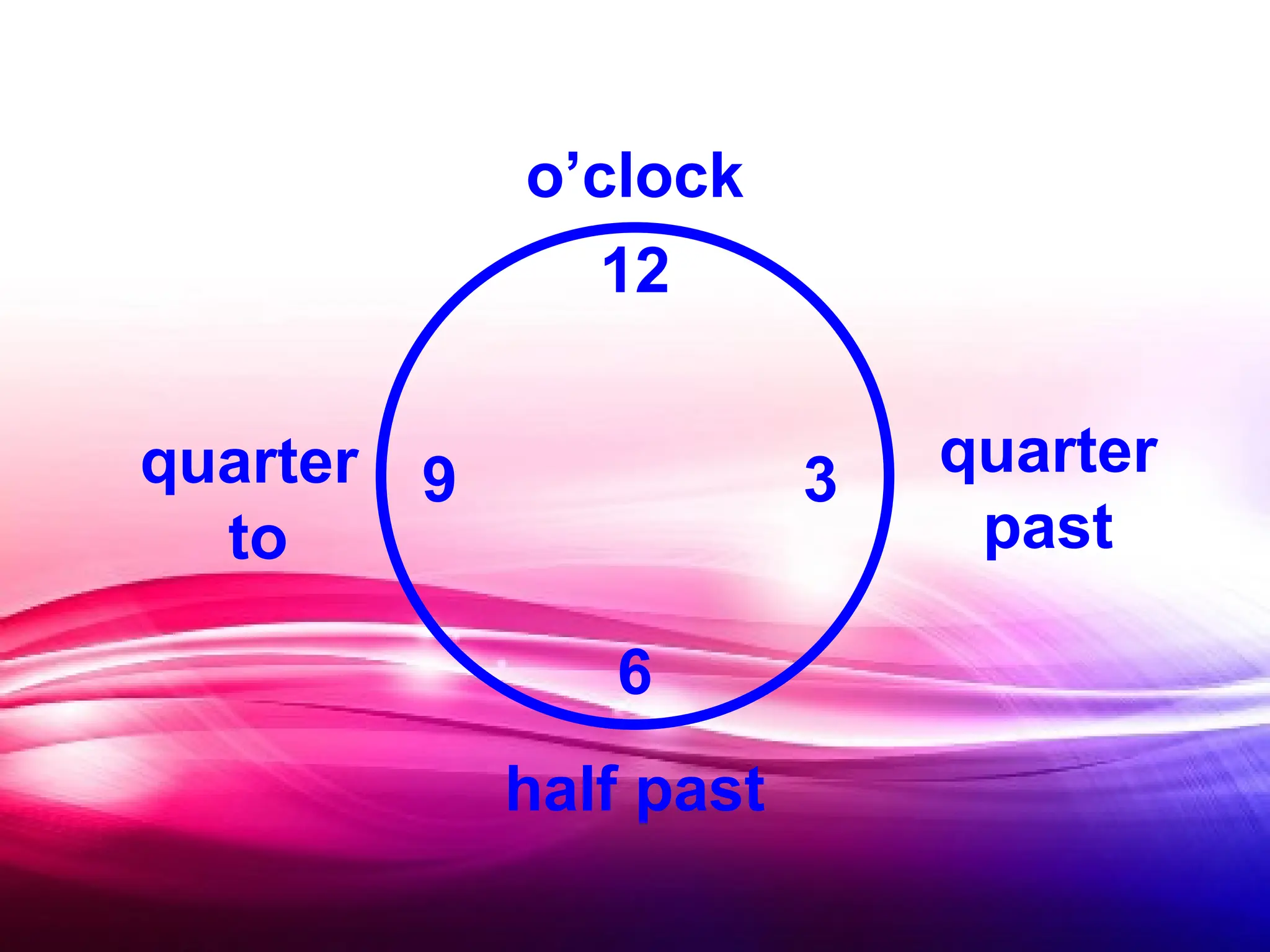 o’clock

12

quarter to

9

3

quarter past

6

half past